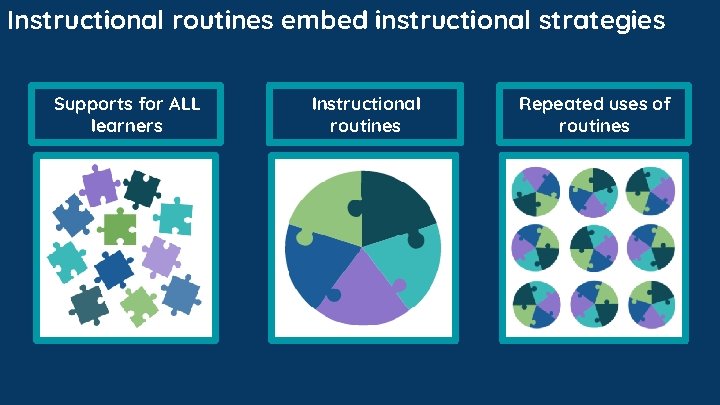 Instructional routines embed instructional strategies

Supports for ALL learners

Instructional routines

Repeated uses of routines